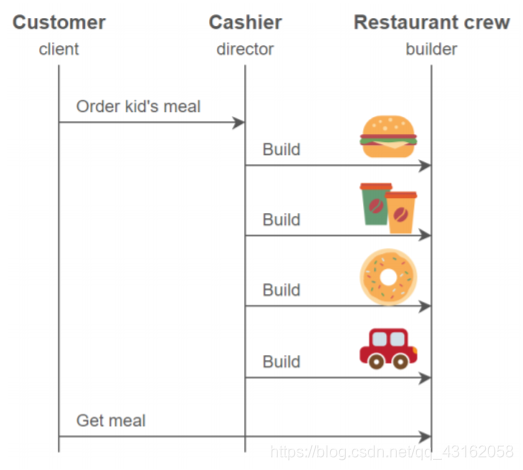 Customer
client

Cashier
director

Restaurant crew
builder

Order kid's meal

Build

Build

Build

Build

Get meal

https://blog.csdn.net/qq_43162058